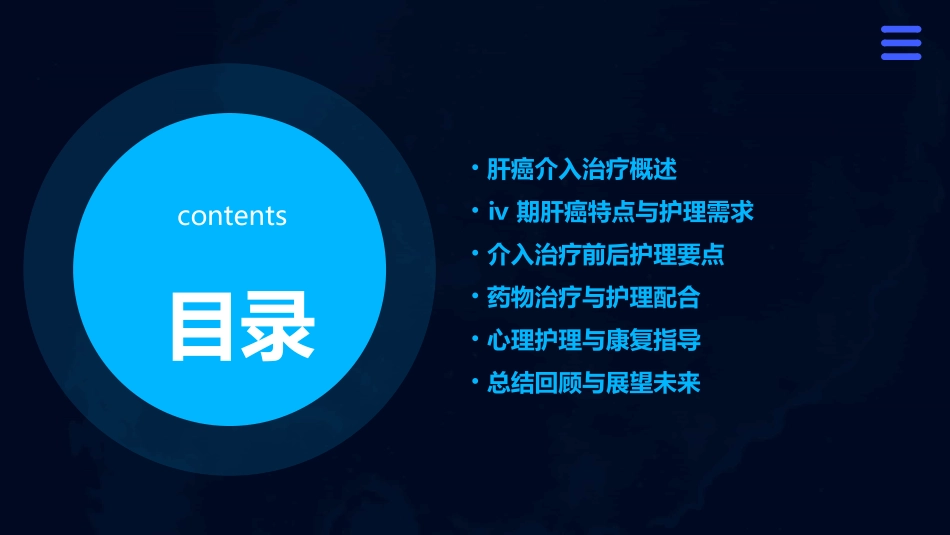 contents

目录

• 肝癌介入治疗概述
• iv 期肝癌特点与护理需求
• 介入治疗前后护理要点
• 药物治疗与护理配合
• 心理护理与康复指导
• 总结回顾与展望未来